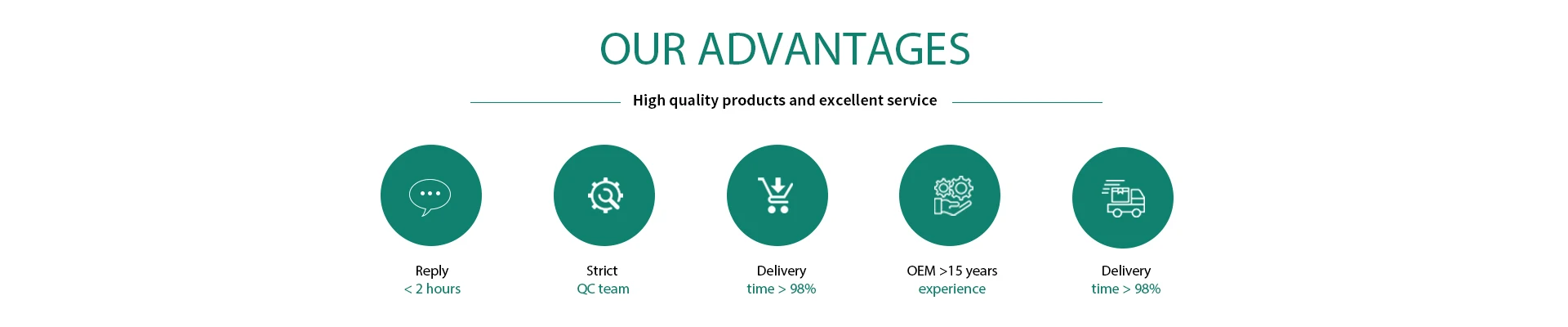 OUR ADVANTAGES

High quality products and excellent service

Reply
< 2 hours

Strict
QC team

Delivery
time > 98%

OEM >15 years
experience

Delivery
time > 98%